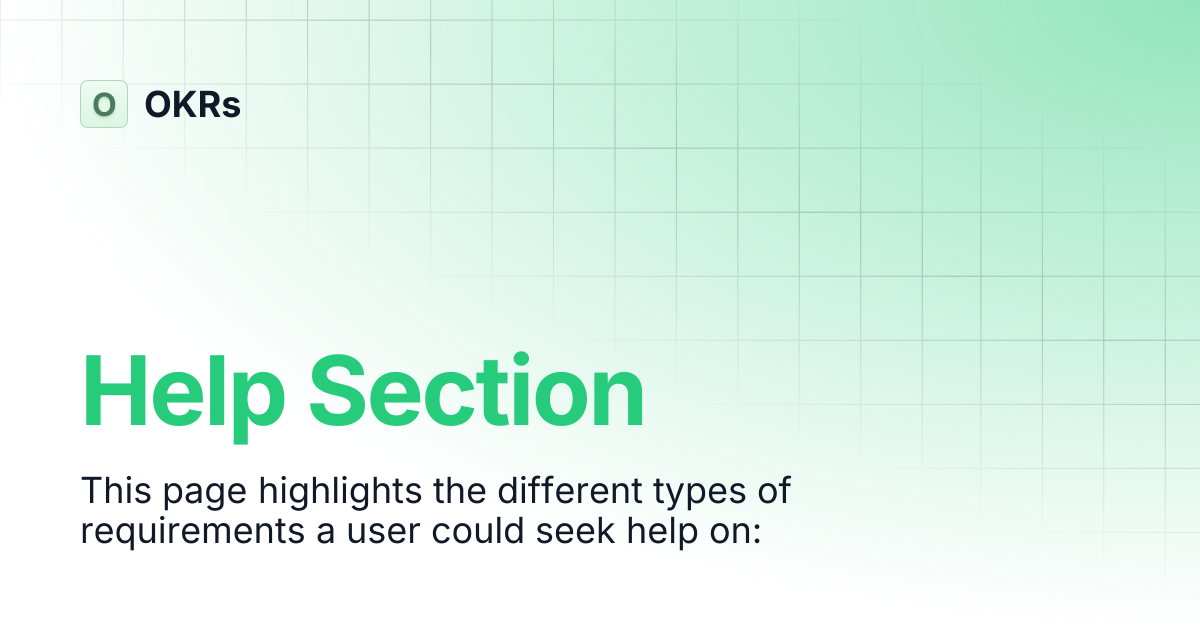 O OKRs

Help Section

This page highlights the different types of requirements a user could seek help on: